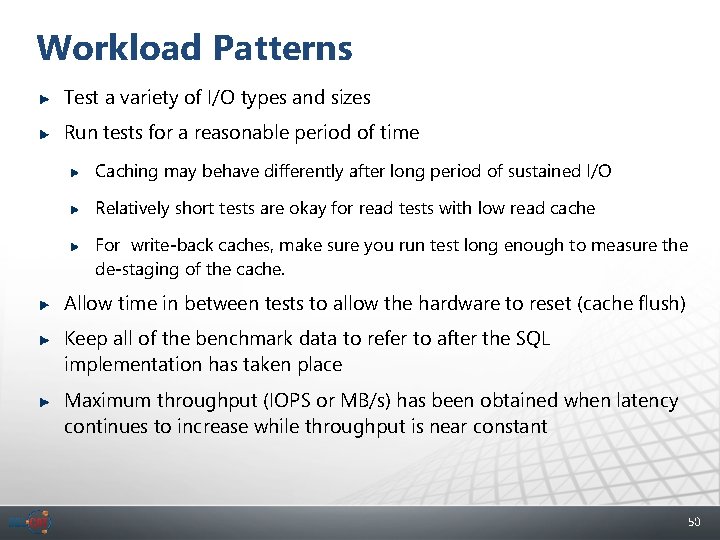 Workload Patterns

Test a variety of I/O types and sizes

Run tests for a reasonable period of time

Caching may behave differently after long period of sustained I/O

Relatively short tests are okay for read tests with low read cache

For write-back caches, make sure you run test long enough to measure the de-staging of the cache.

Allow time in between tests to allow the hardware to reset (cache flush)

Keep all of the benchmark data to refer to after the SQL implementation has taken place

Maximum throughput (IOPS or MB/s) has been obtained when latency continues to increase while throughput is near constant

50